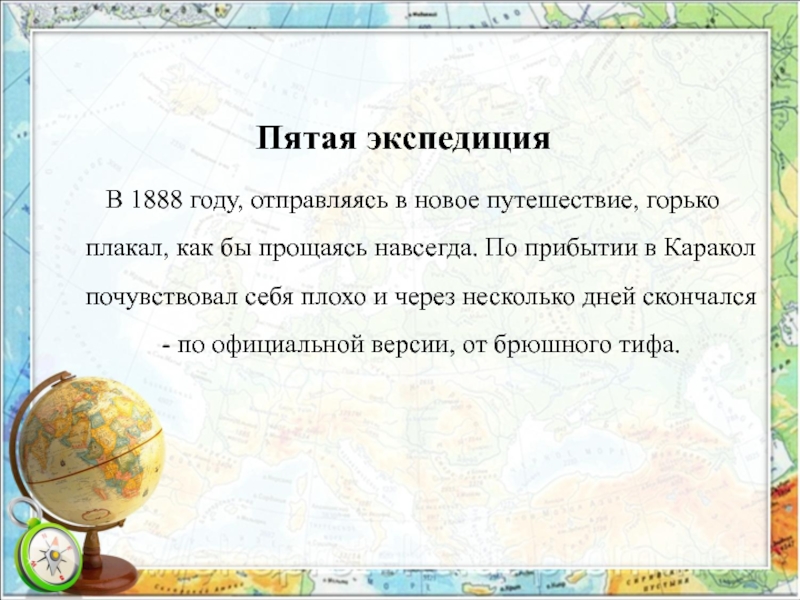 Пятая экспедиция

В 1888 году, отправляясь в новое путешествие, горько плакал, как бы прощаясь навсегда. По прибытии в Каракол почувствовал себя плохо и через несколько дней скончался - по официальной версии, от брюшного тифа.